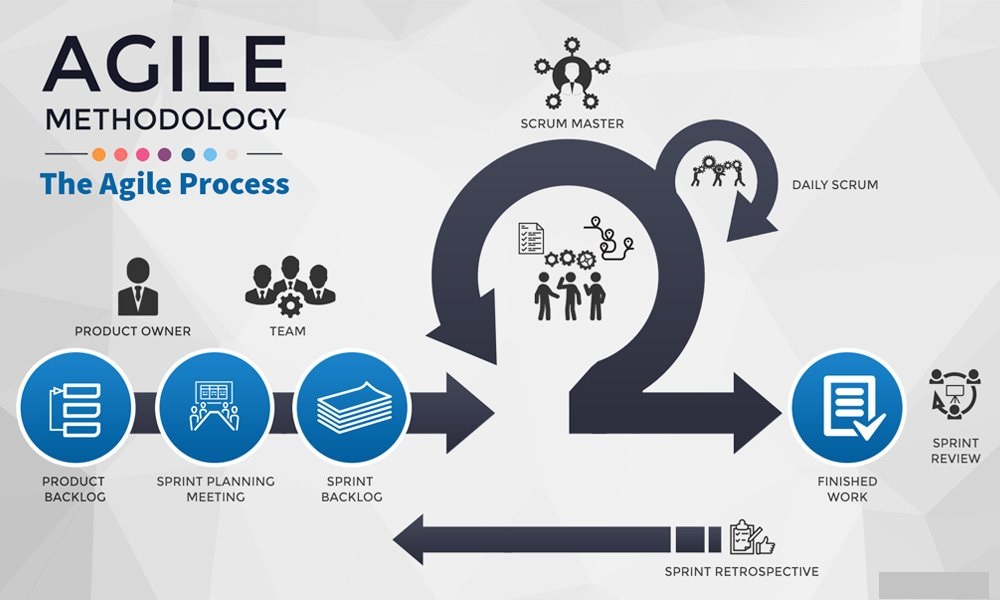 AGILE
METHODOLOGY

The Agile Process

SCRUM MASTER

DAILY SCRUM

PRODUCT OWNER

TEAM

PRODUCT BACKLOG

SPRINT PLANNING MEETING

SPRINT BACKLOG

FINISHED WORK

SPRINT REVIEW

SPRINT RETROSPECTIVE